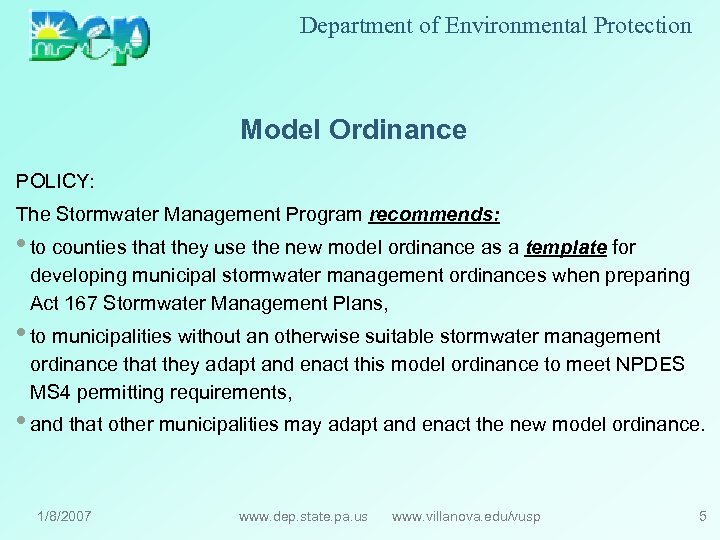 Dep

Department of Environmental Protection

Model Ordinance

POLICY:

The Stormwater Management Program recommends:

• to counties that they use the new model ordinance as a template for developing municipal stormwater management ordinances when preparing Act 167 Stormwater Management Plans,

• to municipalities without an otherwise suitable stormwater management ordinance that they adapt and enact this model ordinance to meet NPDES MS4 permitting requirements,

• and that other municipalities may adapt and enact the new model ordinance.

1/8/2007 www.dep.state.pa.us www.villanova.edu/vusp 5